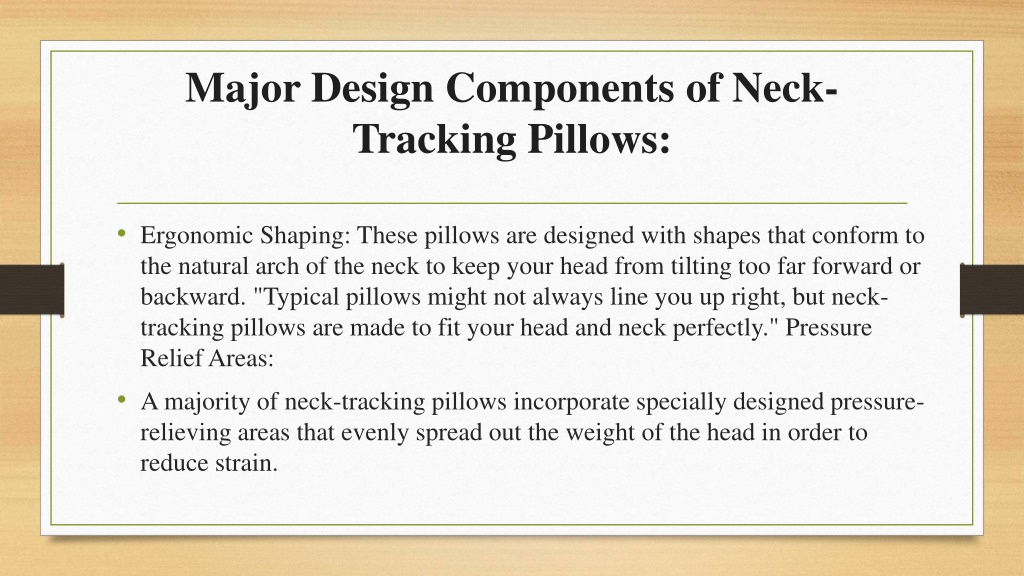 Major Design Components of Neck-Tracking Pillows:

• Ergonomic Shaping: These pillows are designed with shapes that conform to the natural arch of the neck to keep your head from tilting too far forward or backward. "Typical pillows might not always line you up right, but neck-tracking pillows are made to fit your head and neck perfectly." Pressure Relief Areas:

• A majority of neck-tracking pillows incorporate specially designed pressure-relieving areas that evenly spread out the weight of the head in order to reduce strain.